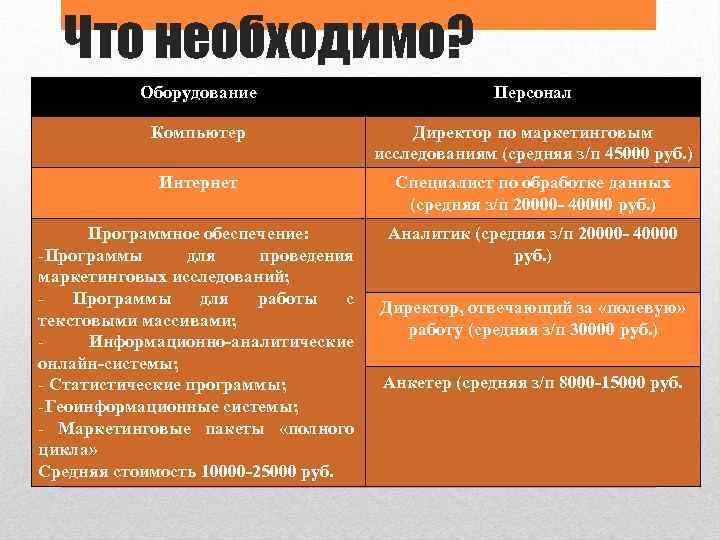 Что необходимо?

| Оборудование | Персонал |
|---|---|
| Компьютер | Директор по маркетинговым исследованиям (средняя з/п 45000 руб.) |
| Интернет | Специалист по обработке данных (средняя з/п 20000- 40000 руб.) |
| Программное обеспечение: -Программы для проведения маркетинговых исследований; - Программы для работы с текстовыми массивами; - Информационно-аналитические онлайн-системы; - Статистические программы; -Геоинформационные системы; - Маркетинговые пакеты «полного цикла» Средняя стоимость 10000-25000 руб. | Аналитик (средняя з/п 20000- 40000 руб.) |
| | Директор, отвечающий за «полевую» работу (средняя з/п 30000 руб.) |
| | Анкетер (средняя з/п 8000-15000 руб. |